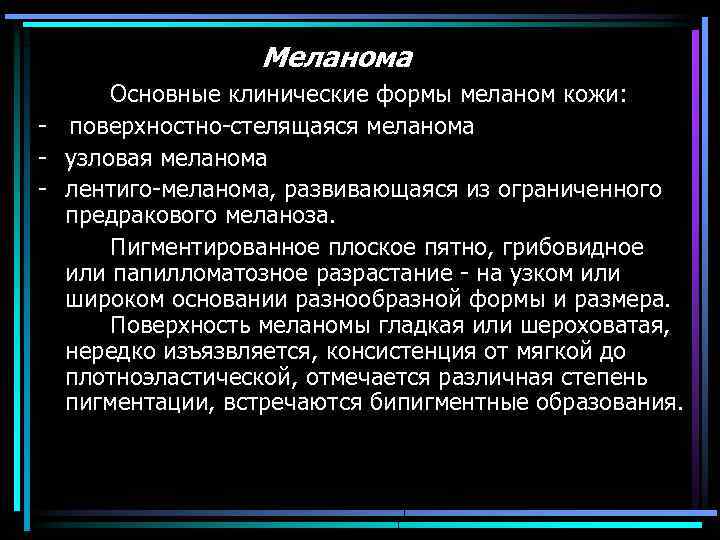 Меланома

Основные клинические формы меланом кожи:

- поверхностно-стелящаяся меланома
- узловая меланома
- лентиго-меланома, развивающаяся из ограниченного предракового меланоза.

Пигментированное плоское пятно, грибовидное или папилломатозное разрастание - на узком или широком основании разнообразной формы и размера.

Поверхность меланомы гладкая или шероховатая, нередко изъязвляется, консистенция от мягкой до плотноэластической, отмечается различная степень пигментации, встречаются бипигментные образования.